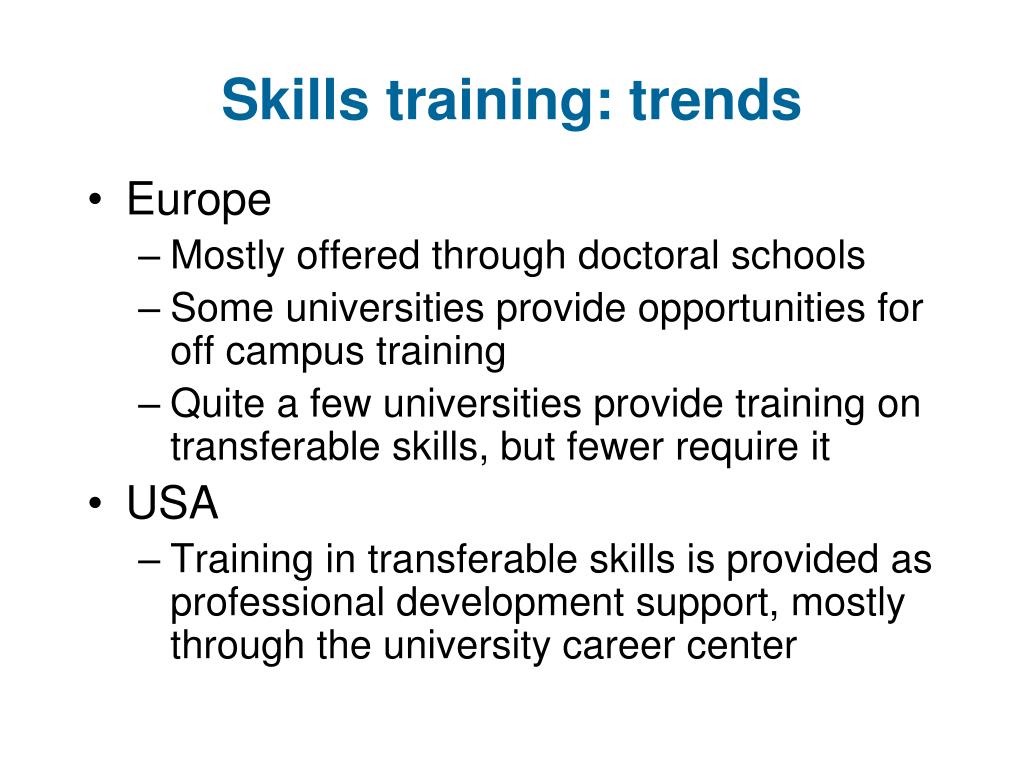 Skills training: trends

• Europe
– Mostly offered through doctoral schools
– Some universities provide opportunities for off campus training
– Quite a few universities provide training on transferable skills, but fewer require it

• USA
– Training in transferable skills is provided as professional development support, mostly through the university career center